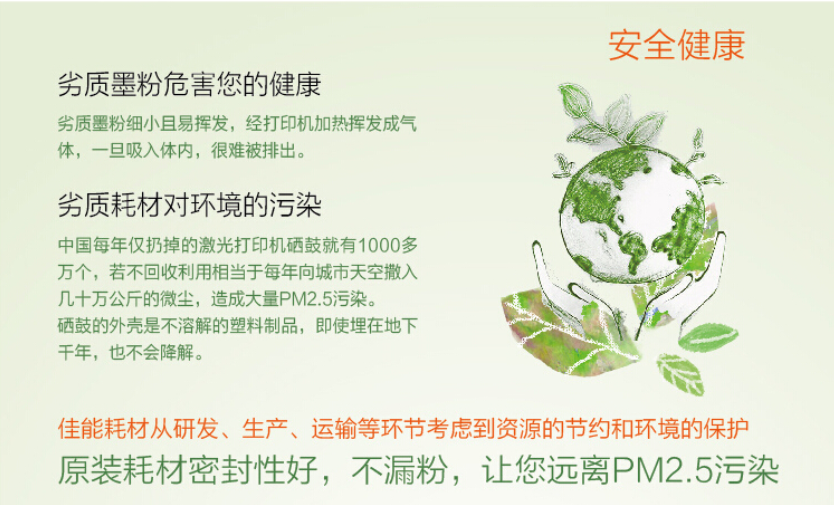 安全健康

劣质墨粉危害您的健康

劣质墨粉细小且易挥发，经打印机加热挥发成气体，一旦吸入体内，很难被排出。

劣质耗材对环境的污染

中国每年仅扔掉的激光打印机硒鼓就有1000多万个，若不回收利用相当于每年向城市天空撒入几十万公斤的微尘，造成大量PM2.5污染。
硒鼓的外壳是不溶解的塑料制品，即使埋在地下千年，也不会降解。

佳能耗材从研发、生产、运输等环节考虑到资源的节约和环境的保护
原装耗材密封性好，不漏粉，让您远离PM2.5污染